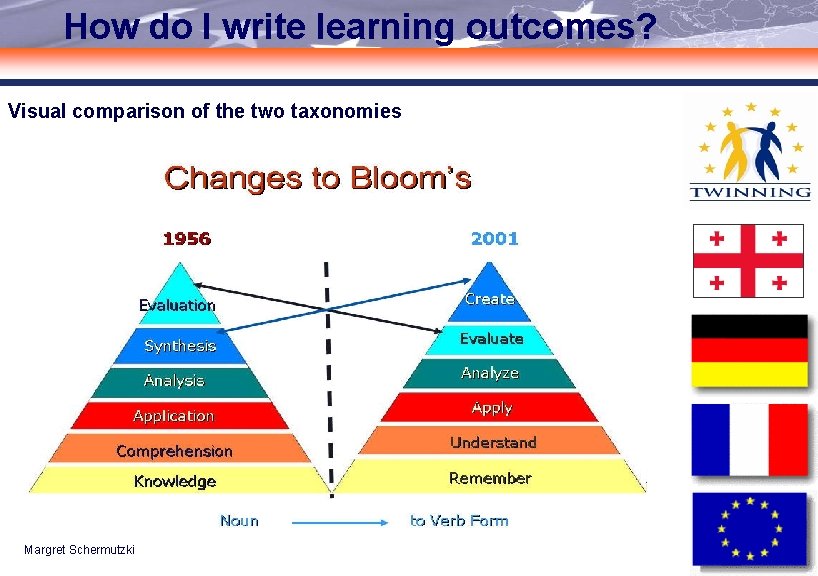 How do I write learning outcomes?

Visual comparison of the two taxonomies

TWINNING

Changes to Bloom's

1956

Evaluation
Synthesis
Analysis
Application
Comprehension
Knowledge

2001

Create
Evaluate
Analyze
Apply
Understand
Remember

Noun to Verb Form

Margret Schermutzki